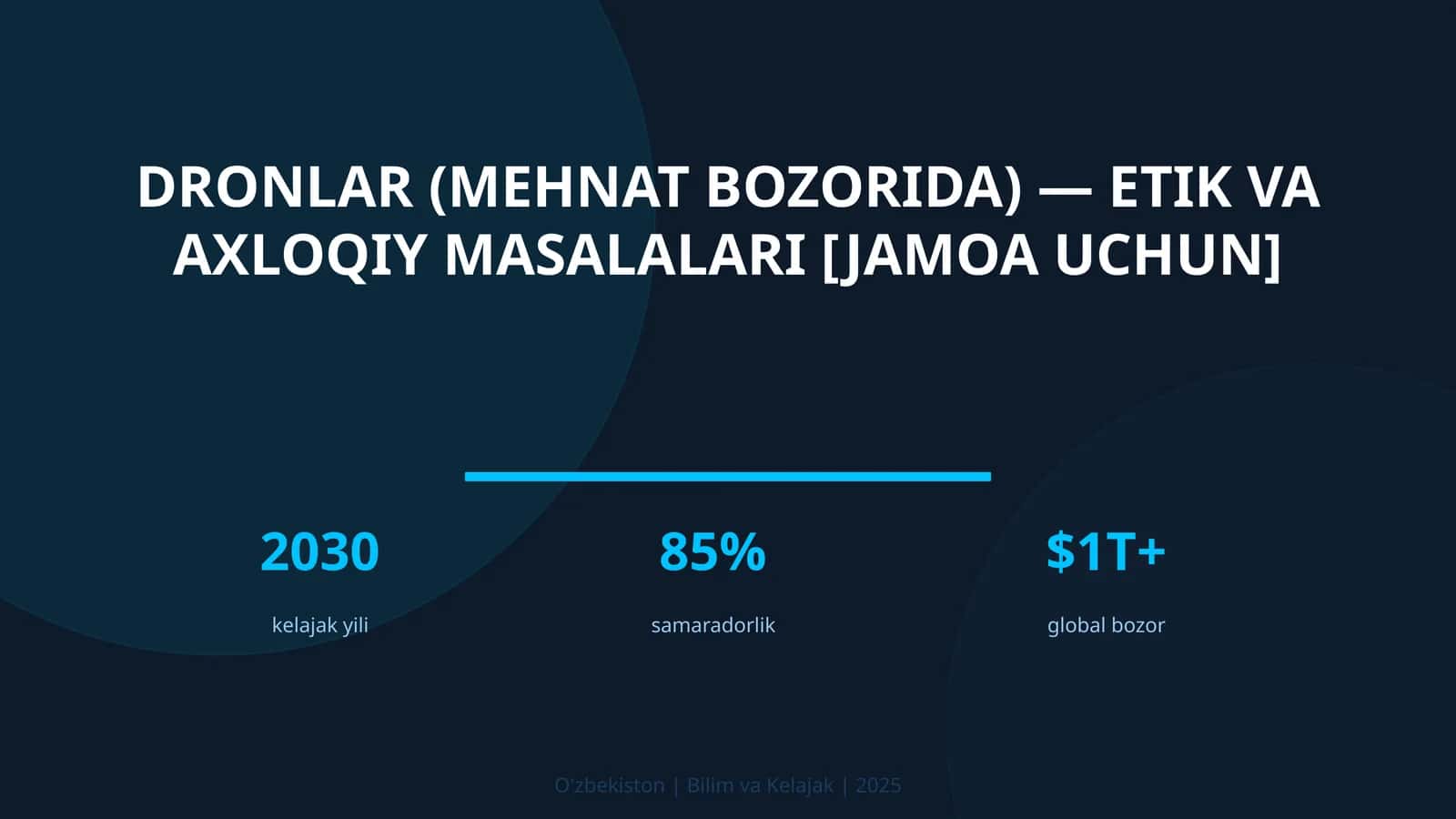 DRONLAR (MEHNAT BOZORIDA) — ETIK VA AXLOQIY MASALALARI [JAMOA UCHUN]

2030
kelajak yili

85%
samaradorlik

$1T+
global bozor

O'zbekiston | Bilim va Kelajak | 2025